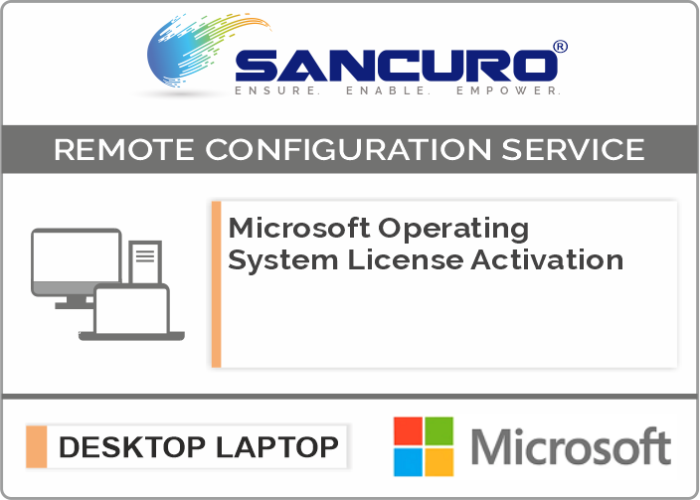 SANCURO®
ENSURE. ENABLE. EMPOWER.

REMOTE CONFIGURATION SERVICE

Microsoft Operating System License Activation

DESKTOP LAPTOP

Microsoft